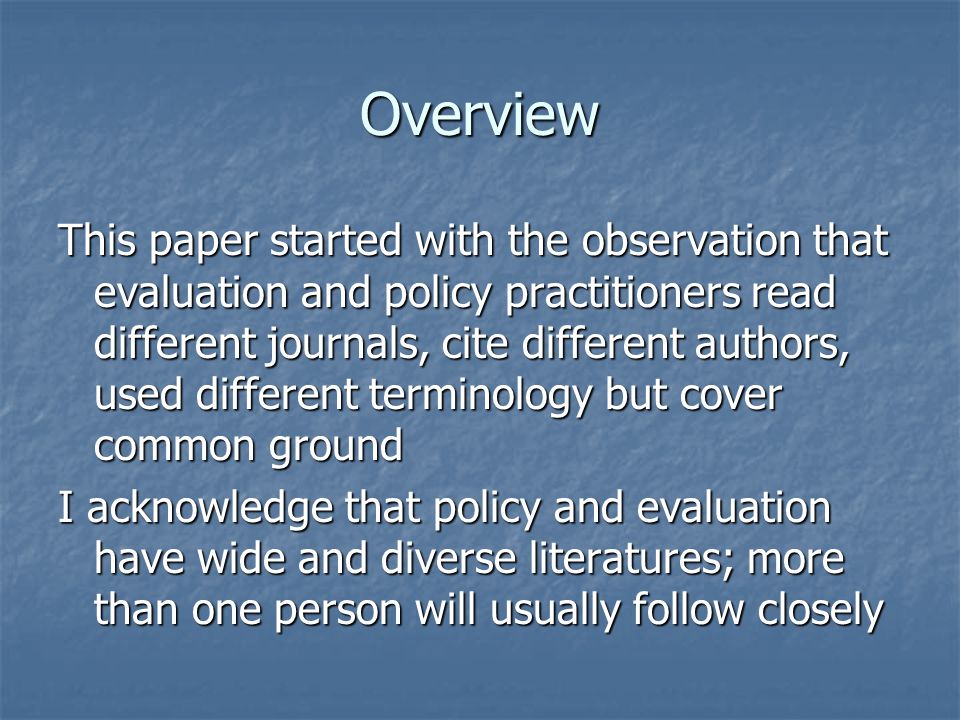 Overview

This paper started with the observation that evaluation and policy practitioners read different journals, cite different authors, used different terminology but cover common ground

I acknowledge that policy and evaluation have wide and diverse literatures; more than one person will usually follow closely